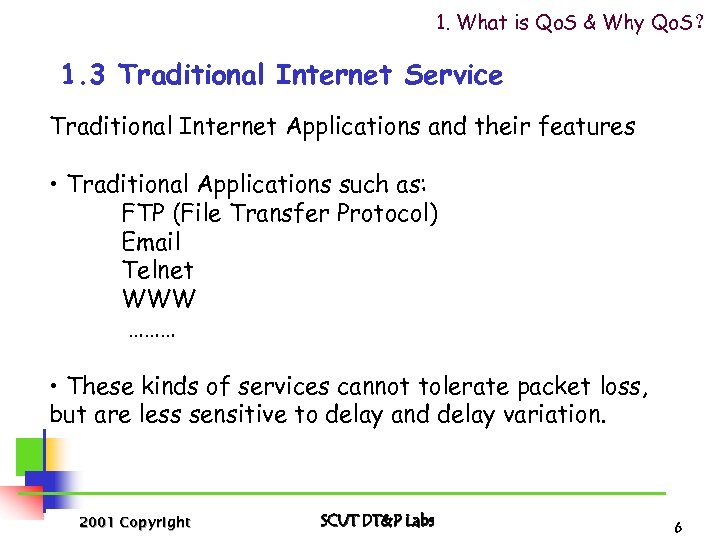 1. What is QoS & Why QoS?

1.3 Traditional Internet Service

Traditional Internet Applications and their features

• Traditional Applications such as:
FTP (File Transfer Protocol)
Email
Telnet
WWW
………

• These kinds of services cannot tolerate packet loss, but are less sensitive to delay and delay variation.

2001 Copyright

SCUT DT&P Labs

6